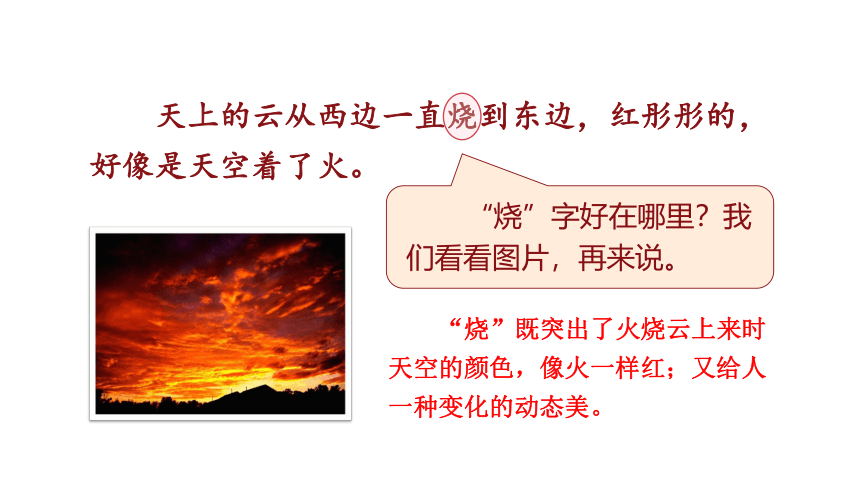 天上的云从西边一直烧到东边，红彤彤的，好像是天空着了火。

“烧”字好在哪里？我们看看图片，再来说。

“烧”既突出了火烧云上来时天空的颜色，像火一样红；又给人一种变化的动态美。